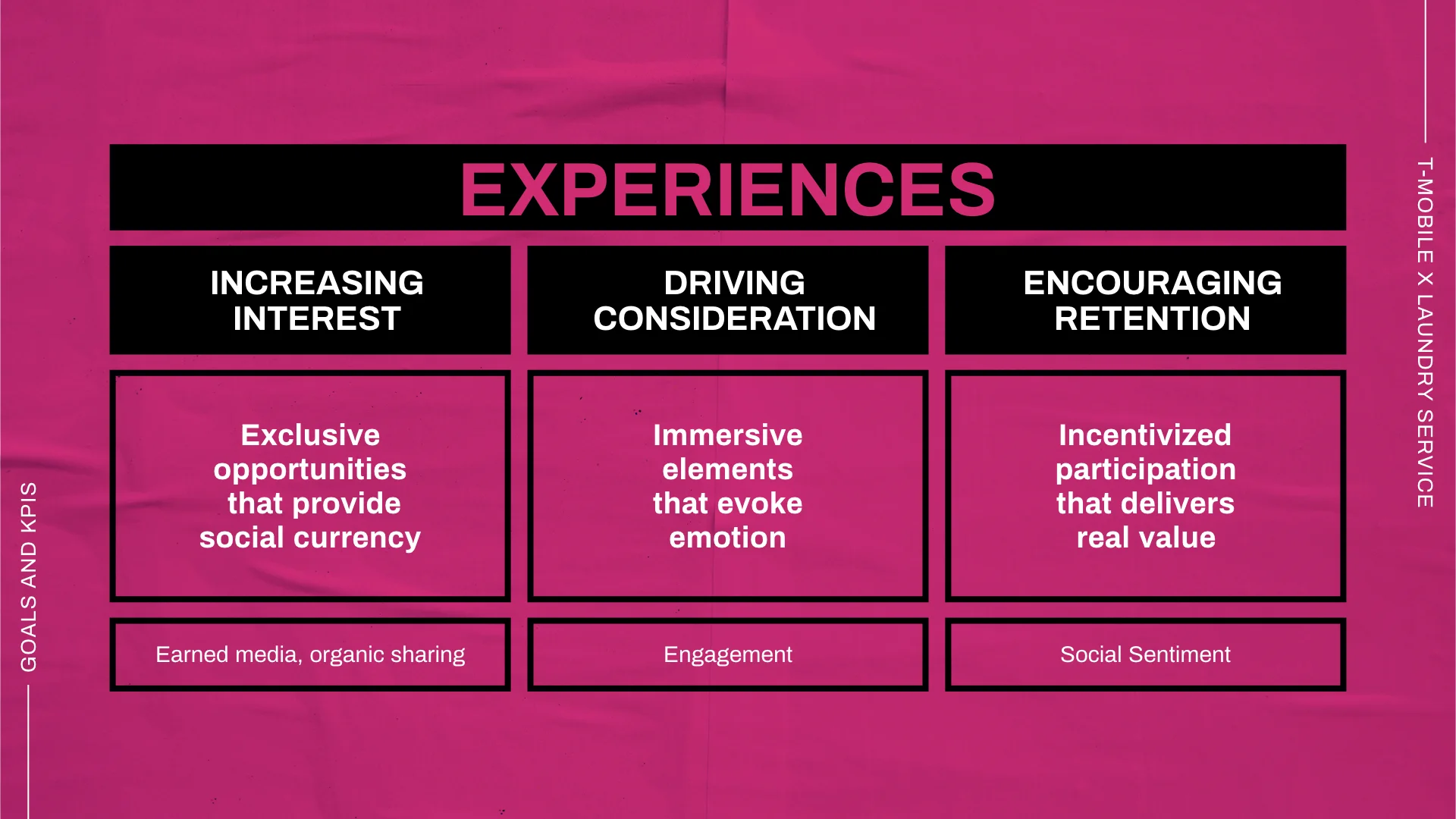 GOALS AND KPIS

EXPERIENCES

| INCREASING INTEREST | DRIVING CONSIDERATION | ENCOURAGING RETENTION |
|---|---|---|
| Exclusive opportunities that provide social currency | Immersive elements that evoke emotion | Incentivized participation that delivers real value |
| Earned media, organic sharing | Engagement | Social Sentiment |

T-MOBILE X LAUNDRY SERVICE